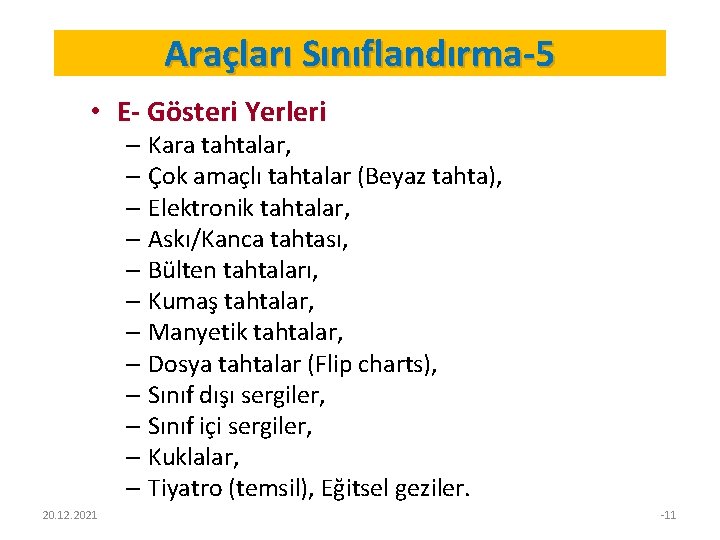 Araçları Sınıflandırma-5

• E- Gösteri Yerleri
– Kara tahtalar,
– Çok amaçlı tahtalar (Beyaz tahta),
– Elektronik tahtalar,
– Askı/Kanca tahtası,
– Bülten tahtaları,
– Kumaş tahtalar,
– Manyetik tahtalar,
– Dosya tahtalar (Flip charts),
– Sınıf dışı sergiler,
– Sınıf içi sergiler,
– Kuklalar,
– Tiyatro (temsil), Eğitsel geziler.

20.12.2021

-11